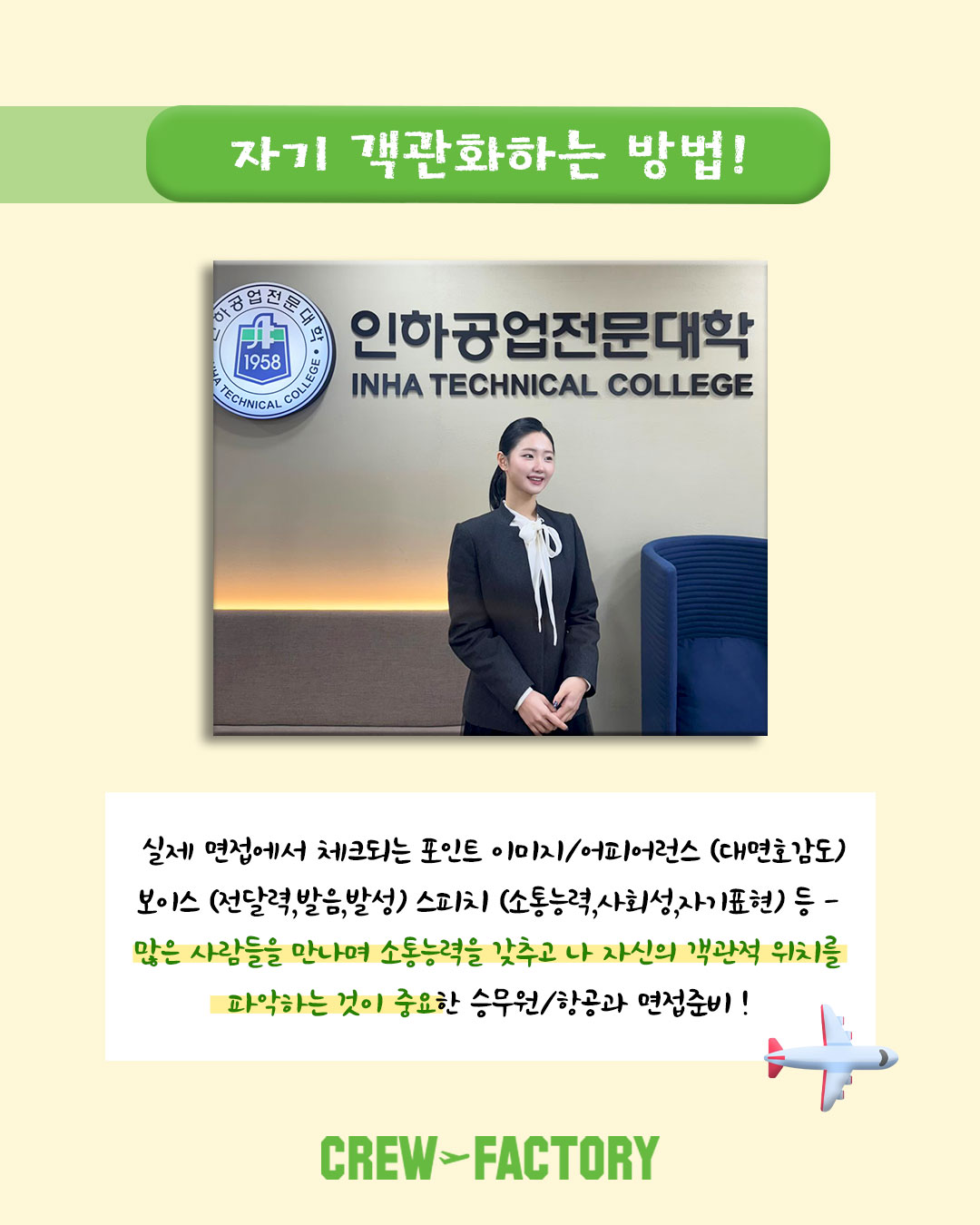 자기 객관화하는 방법!

인하공업전문대학
1958
INHA TECHNICAL COLLEGE
인하공업전문대학 INHA TECHNICAL COLLEGE

실제 면접에서 체크되는 포인트 이미지/어피어런스 (대면호감도) 보이스 (전달력,발음,발성) 스피치 (소통능력,사회성,자기표현) 등 - 많은 사람들을 만나며 소통능력을 갖추고 나 자신의 객관적 위치를 파악하는 것이 중요한 승무원/항공과 면접준비 !

CREW FACTORY